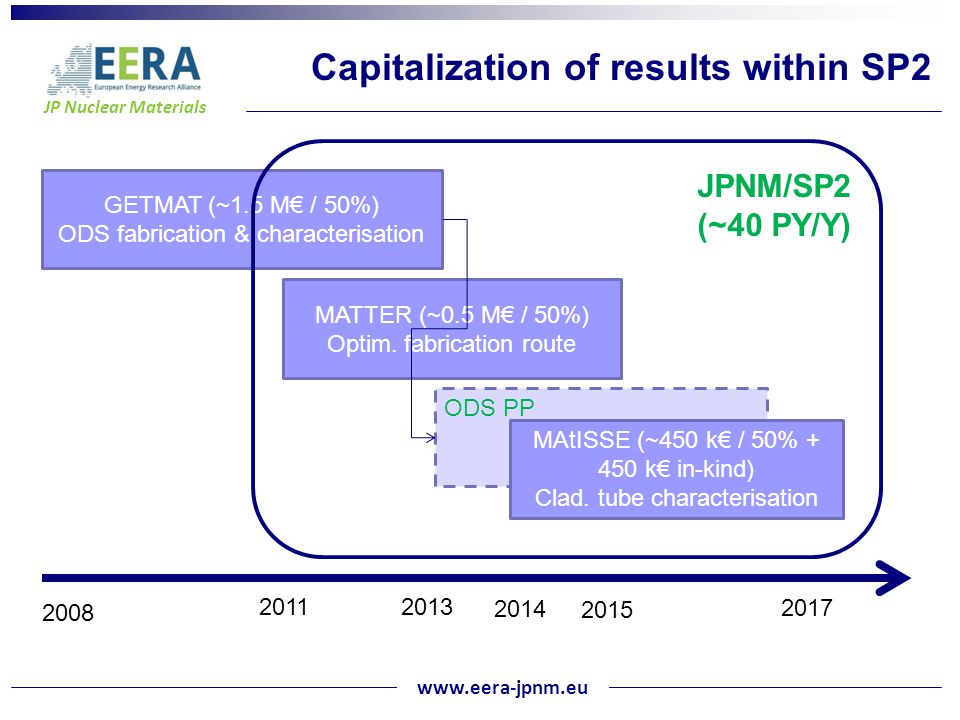 EERA
European Energy Research Alliance
JP Nuclear Materials

Capitalization of results within SP2

GETMAT (~1.5 M€ / 50%)
ODS fabrication & characterisation

JPNM/SP2
(~40 PY/Y)

MATTER (~0.5 M€ / 50%)
Optim. fabrication route

ODS PP

MAtISSE (~450 k€ / 50% + 450 k€ in-kind)
Clad. tube characterisation

2008
2011
2013
2014
2015
2017

www.eera-jpnm.eu